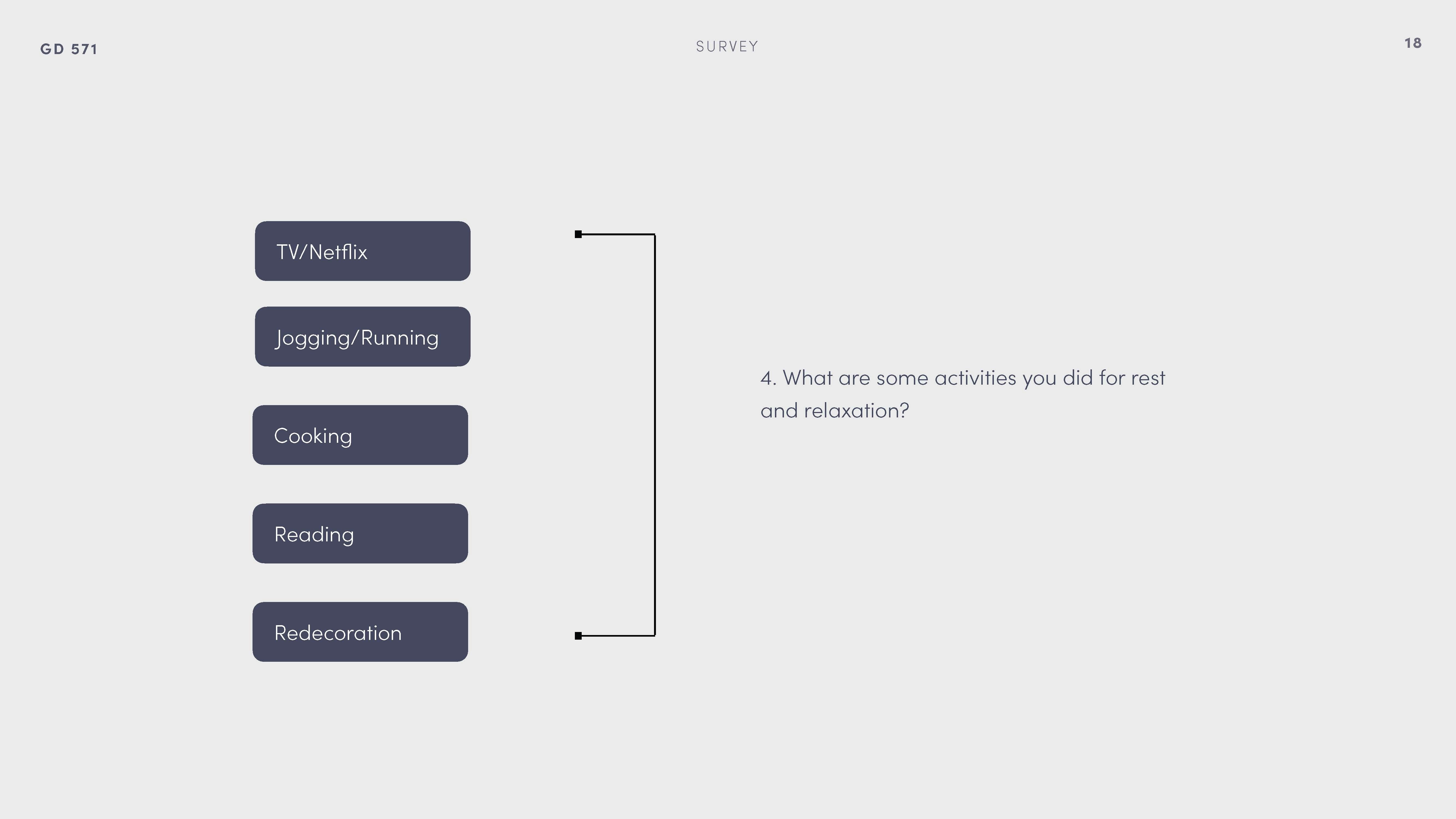 GD 571

SURVEY

18

TV/Netflix

Jogging/Running

Cooking

Reading

Redecoration

4. What are some activities you did for rest and relaxation?